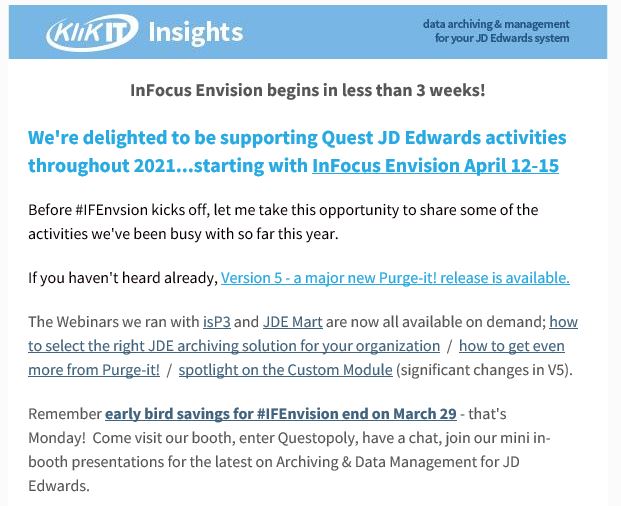 KlikIT Insights

data archiving & management for your JD Edwards system

InFocus Envision begins in less than 3 weeks!

We're delighted to be supporting Quest JD Edwards activities throughout 2021...starting with InFocus Envision April 12-15

Before #IFEnvsion kicks off, let me take this opportunity to share some of the activities we've been busy with so far this year.

If you haven't heard already, Version 5 - a major new Purge-it! release is available.

The Webinars we ran with isP3 and JDE Mart are now all available on demand; how to select the right JDE archiving solution for your organization / how to get even more from Purge-it! / spotlight on the Custom Module (significant changes in V5).

Remember early bird savings for #IFEnvision end on March 29 - that's Monday! Come visit our booth, enter Questopoly, have a chat, join our mini in-booth presentations for the latest on Archiving & Data Management for JD Edwards.